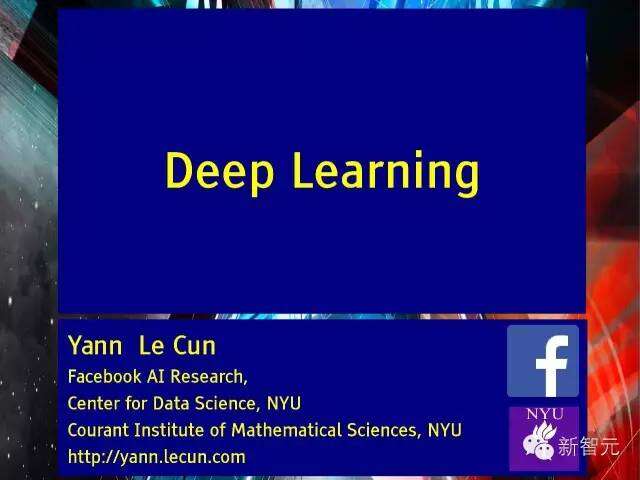 Deep Learning

Yann Le Cun
Facebook AI Research,
Center for Data Science, NYU
Courant Institute of Mathematical Sciences, NYU
http://yann.lecun.com

f

NYU

新智元